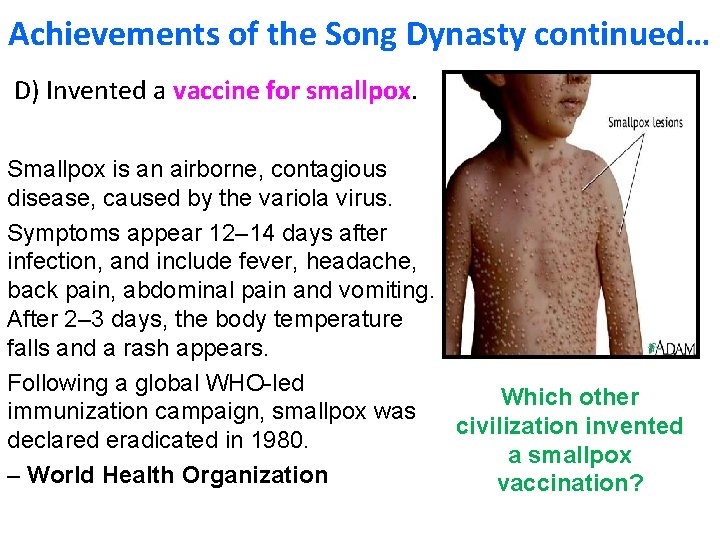 Achievements of the Song Dynasty continued…

D) Invented a vaccine for smallpox.

Smallpox is an airborne, contagious disease, caused by the variola virus.

Symptoms appear 12–14 days after infection, and include fever, headache, back pain, abdominal pain and vomiting. After 2–3 days, the body temperature falls and a rash appears.

Following a global WHO-led immunization campaign, smallpox was declared eradicated in 1980.

– World Health Organization

Smallpox lesions

ADAM

Which other civilization invented a smallpox vaccination?